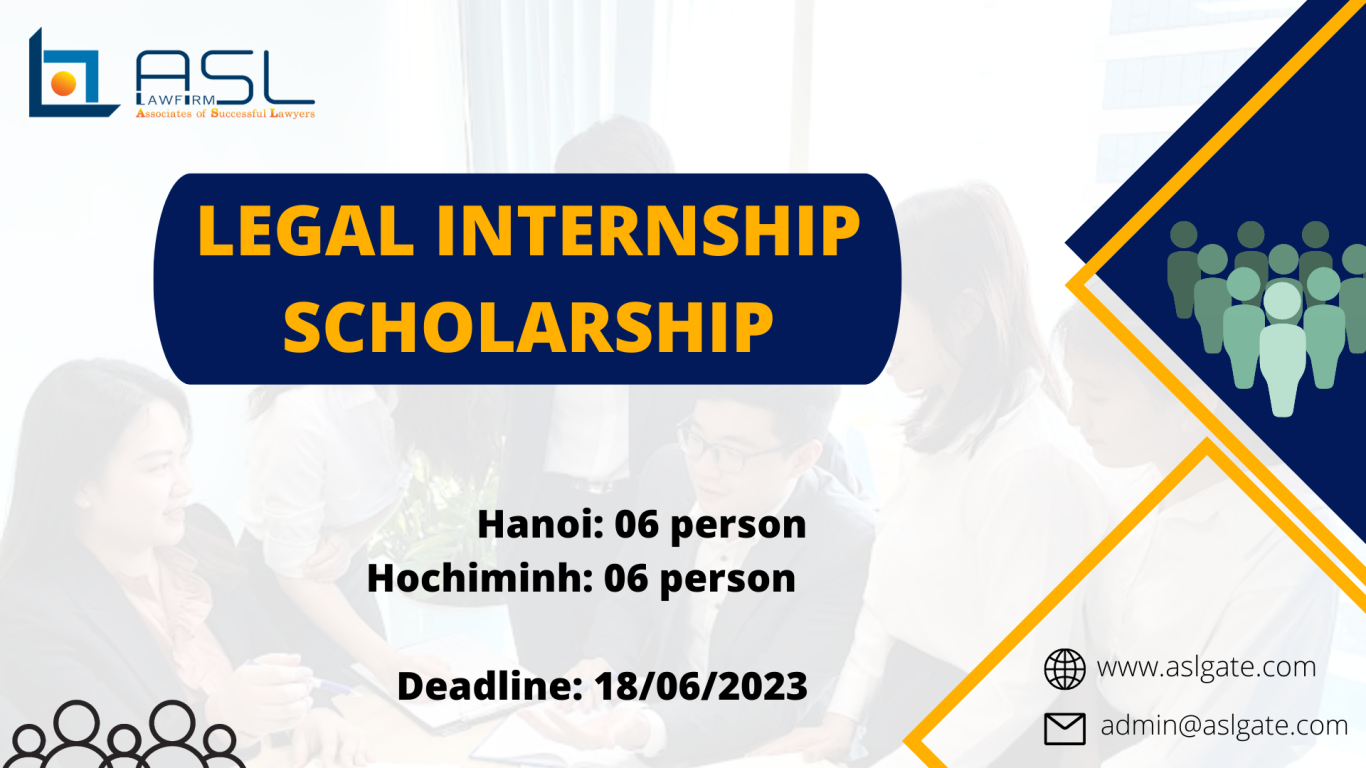 ASL
LAWFIRM
Associates of Successful Lawyers

LEGAL INTERNSHIP SCHOLARSHIP

Hanoi: 06 person
Hochiminh: 06 person

Deadline: 18/06/2023

www.aslgate.com
admin@aslgate.com